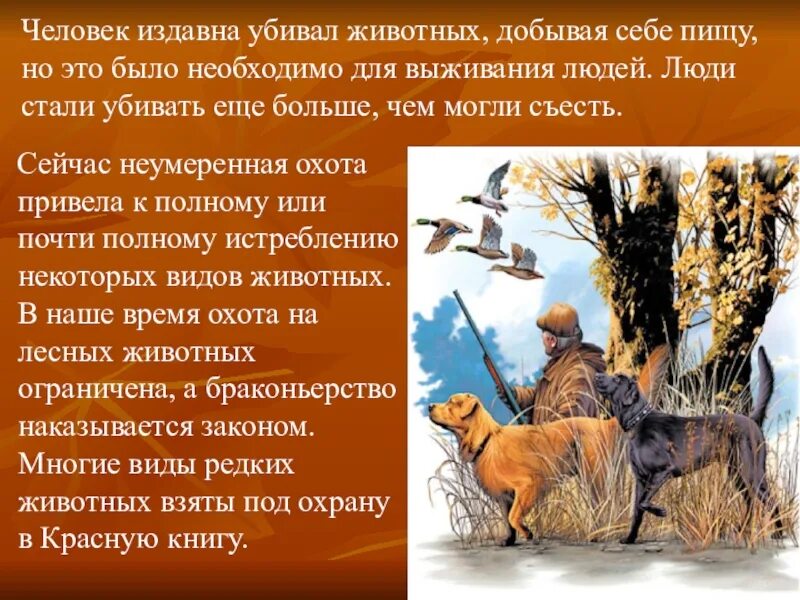 Человек издавна убивал животных, добывая себе пищу, но это было необходимо для выживания людей. Люди стали убивать еще больше, чем могли съесть.

Сейчас неумеренная охота привела к полному или почти полному истреблению некоторых видов животных. В наше время охота на лесных животных ограничена, а браконьерство наказывается законом. Многие виды редких животных взяты под охрану в Красную книгу.